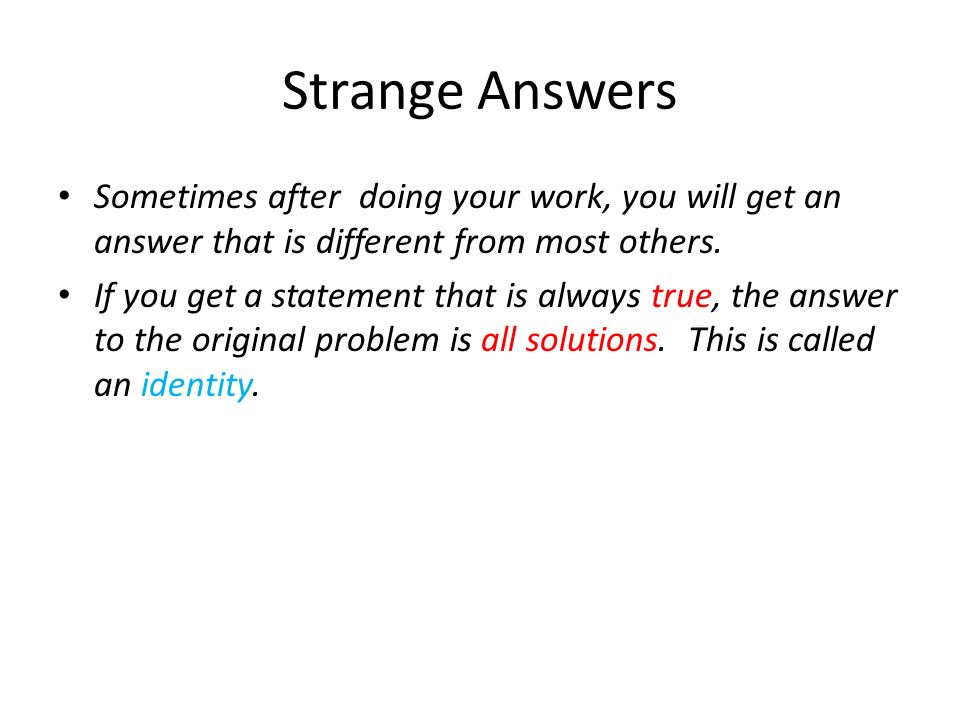 Strange Answers

• Sometimes after doing your work, you will get an answer that is different from most others.

• If you get a statement that is always true, the answer to the original problem is all solutions. This is called an identity.